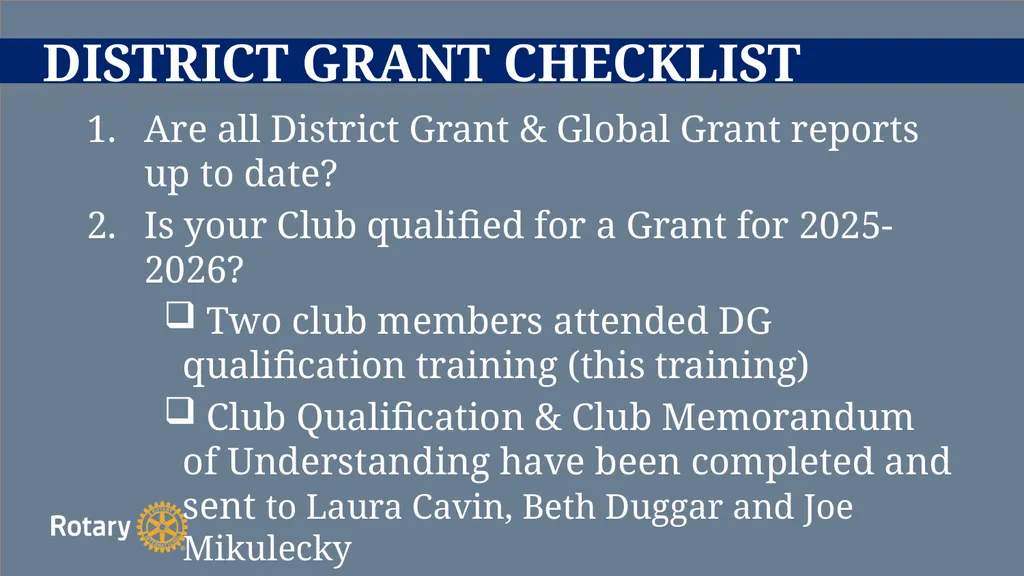 DISTRICT GRANT CHECKLIST

1. Are all District Grant & Global Grant reports up to date?

2. Is your Club qualified for a Grant for 2025-2026?

❑ Two club members attended DG qualification training (this training)

❑ Club Qualification & Club Memorandum of Understanding have been completed and sent to Laura Cavin, Beth Duggar and Joe Mikulecky

Rotary